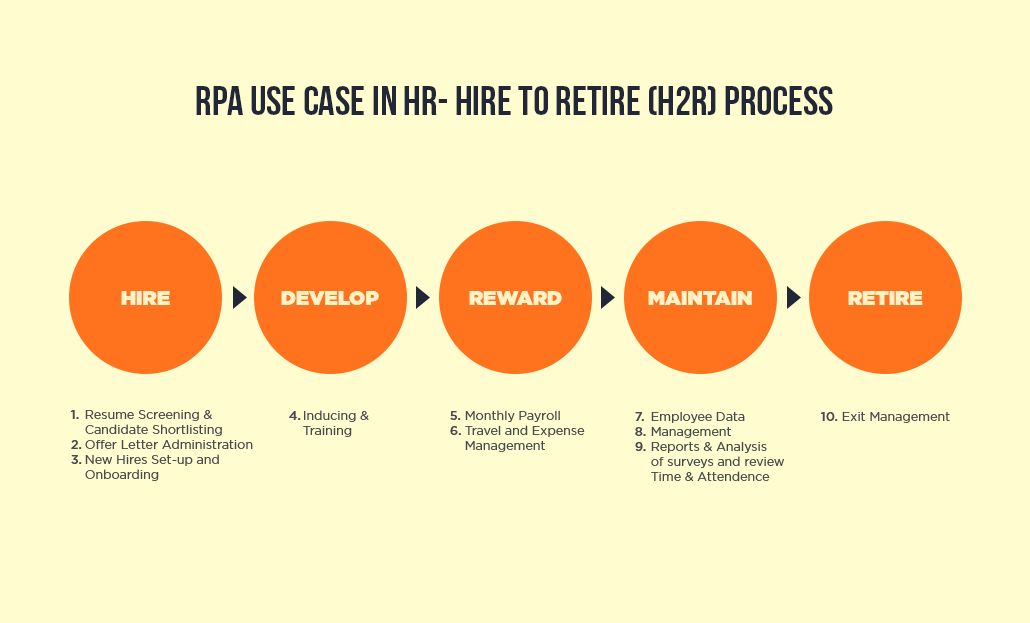 RPA USE CASE IN HR- HIRE TO RETIRE (H2R) PROCESS

HIRE

DEVELOP

REWARD

MAINTAIN

RETIRE

1. Resume Screening & Candidate Shortlisting
2. Offer Letter Administration
3. New Hires Set-up and Onboarding

4. Inducing & Training

5. Monthly Payroll
6. Travel and Expense Management

7. Employee Data
8. Management
9. Reports & Analysis of surveys and review Time & Attendence

10. Exit Management